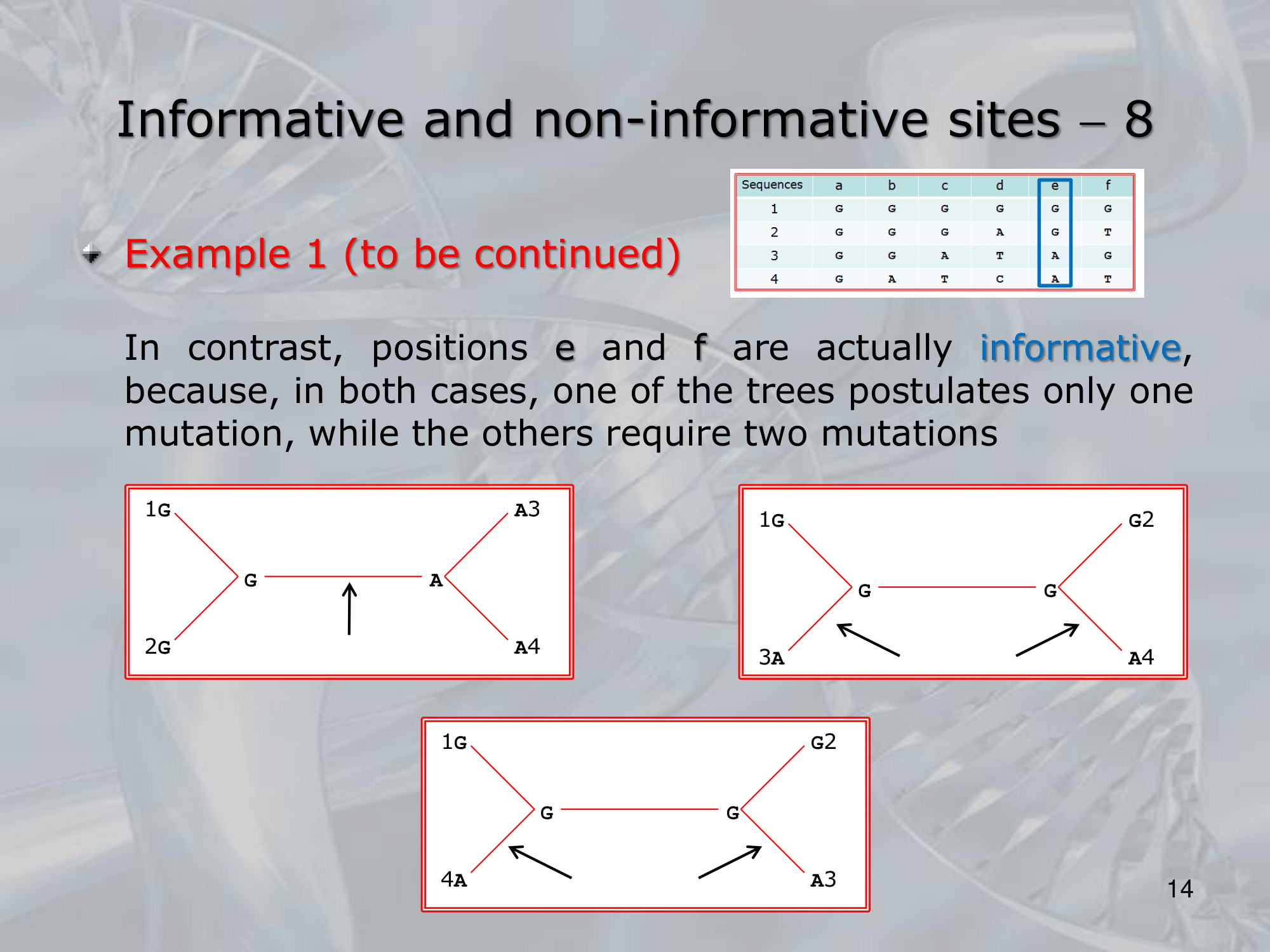 Informative and non-informative sites – 8

Example 1 (to be continued)

| Sequences | a | b | c | d | e | f |
|---|---|---|---|---|---|---|
| 1 | G | G | G | G | G | G |
| 2 | G | G | G | A | G | T |
| 3 | G | G | A | T | A | G |
| 4 | G | A | T | C | A | T |

In contrast, positions e and f are actually informative, because, in both cases, one of the trees postulates only one mutation, while the others require two mutations

1G
A3
G
A
2G
A4

1G
G2
G
G
3A
A4

1G
G2
G
G
4A
A3

14